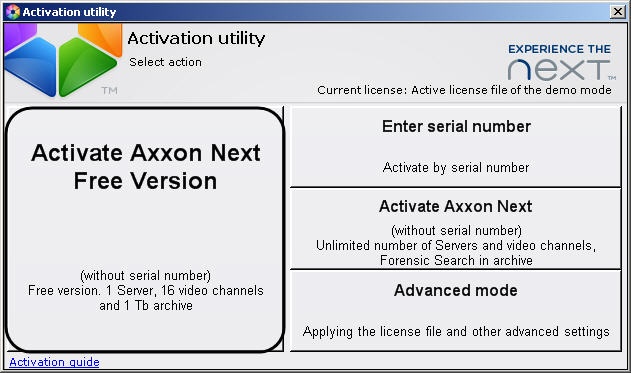 Activation utility

Activation utility
Select action

TM

EXPERIENCE THE
next TM

Current license: Active license file of the demo mode

Activate Axxon Next Free Version

(without serial number)
Free version. 1 Server, 16 video channels and 1 Tb archive

Enter serial number

Activate by serial number

Activate Axxon Next

(without serial number)
Unlimited number of Servers and video channels, Forensic Search in archive

Advanced mode

Applying the license file and other advanced settings

Activation guide